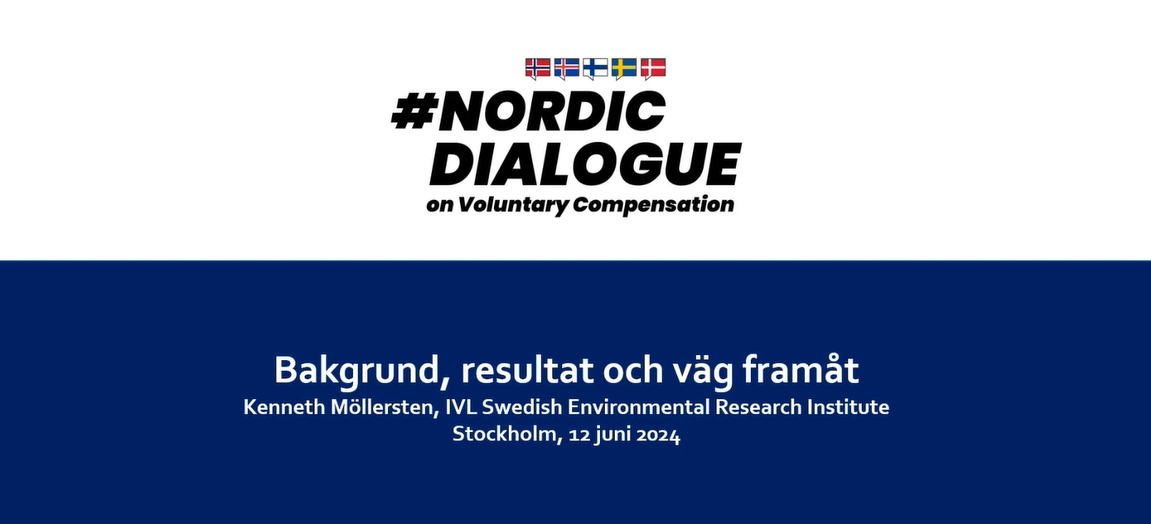 #NORDIC DIALOGUE
on Voluntary Compensation

Bakgrund, resultat och väg framåt
Kenneth Möllersten, IVL Swedish Environmental Research Institute
Stockholm, 12 juni 2024